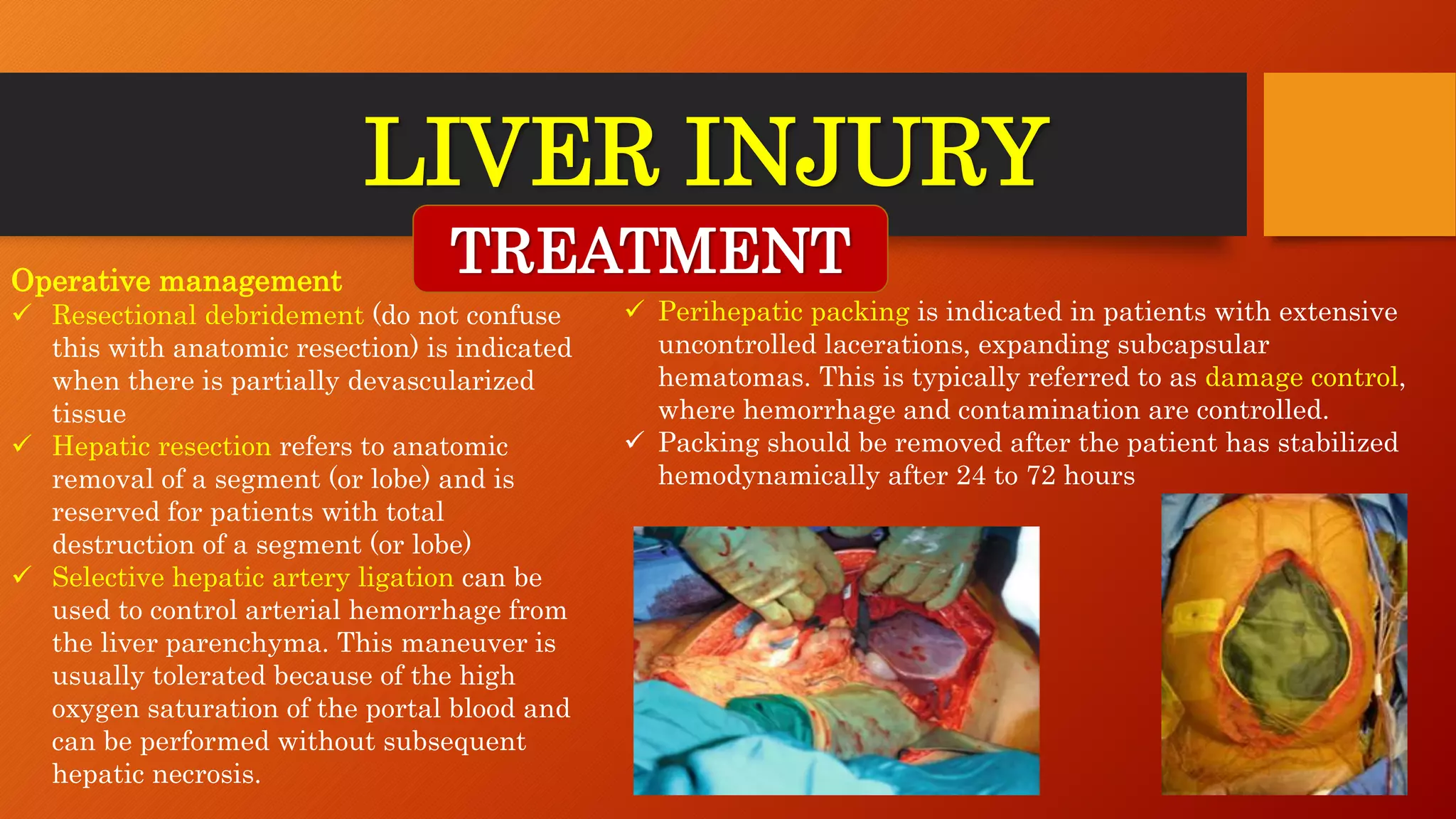 LIVER INJURY

TREATMENT

Operative management

✓ Resectional debridement (do not confuse this with anatomic resection) is indicated when there is partially devascularized tissue

✓ Hepatic resection refers to anatomic removal of a segment (or lobe) and is reserved for patients with total destruction of a segment (or lobe)

✓ Selective hepatic artery ligation can be used to control arterial hemorrhage from the liver parenchyma. This maneuver is usually tolerated because of the high oxygen saturation of the portal blood and can be performed without subsequent hepatic necrosis.

✓ Perihepatic packing is indicated in patients with extensive uncontrolled lacerations, expanding subcapsular hematomas. This is typically referred to as damage control, where hemorrhage and contamination are controlled.

✓ Packing should be removed after the patient has stabilized hemodynamically after 24 to 72 hours